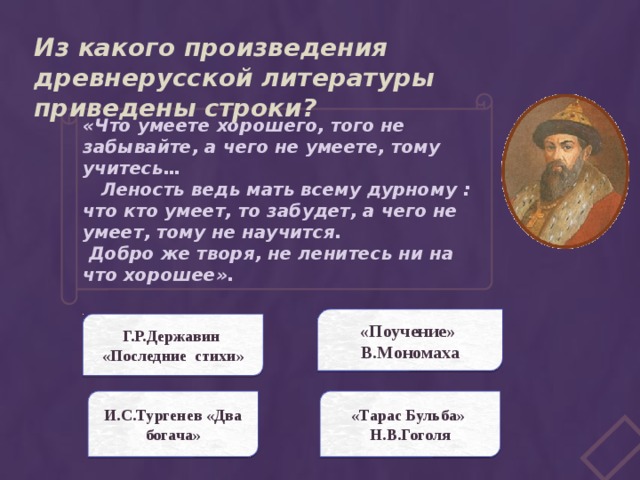 Из какого произведения древнерусской литературы приведены строки?

«Что умеете хорошего, того не забывайте, а чего не умеете, тому учитесь…

Леность ведь мать всему дурному : что кто умеет, то забудет, а чего не умеет, тому не научится.

Добро же творя, не ленитесь ни на что хорошее».

Г.Р.Державин «Последние стихи»

«Поучение» В.Мономаха

И.С.Тургенев «Два богача»

«Тарас Бульба» Н.В.Гоголя